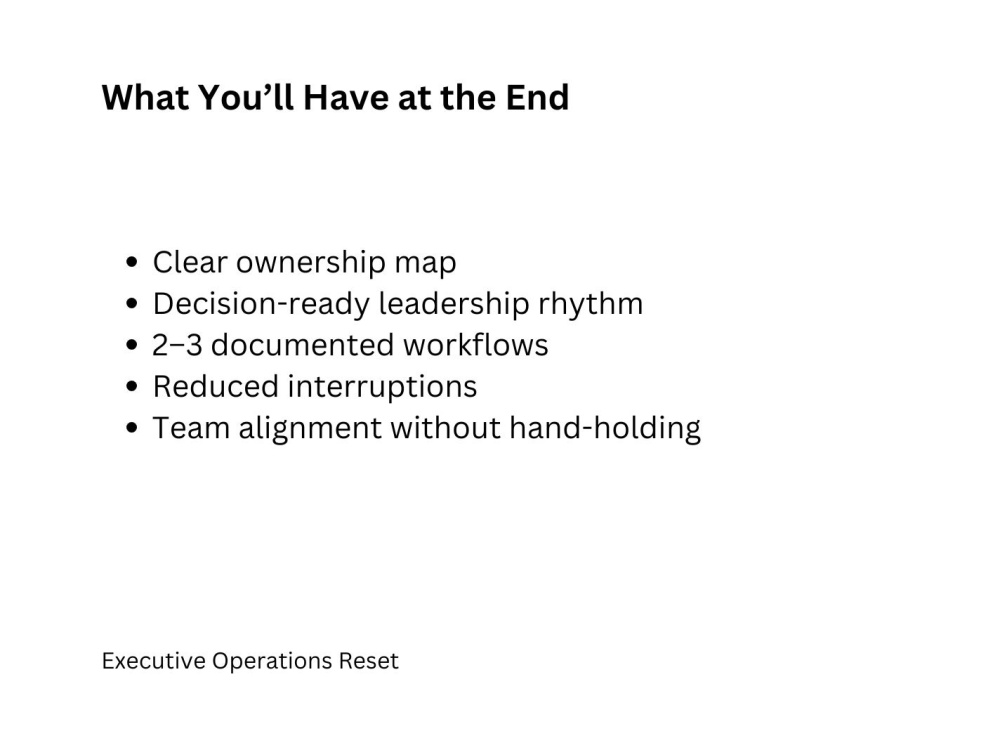 What You'll Have at the End

• Clear ownership map
• Decision-ready leadership rhythm
• 2–3 documented workflows
• Reduced interruptions
• Team alignment without hand-holding

Executive Operations Reset